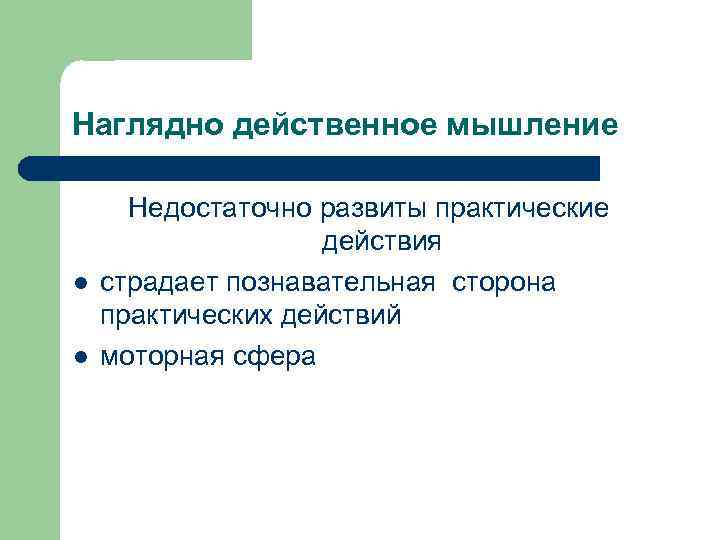 Наглядно действенное мышление

Недостаточно развиты практические действия

- страдает познавательная сторона практических действий
- моторная сфера